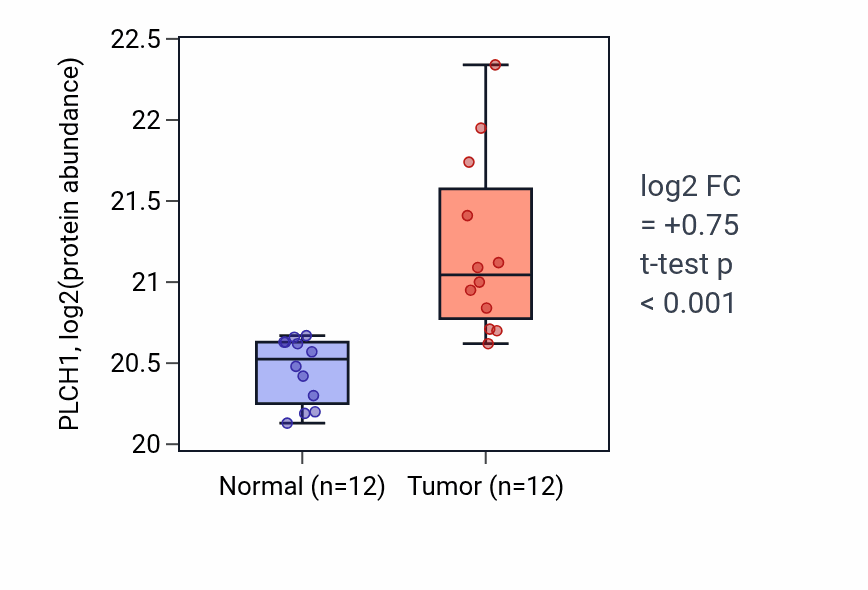 PLCH1, log2(protein abundance)

22.5
22
21.5
21
20.5
20

Normal (n=12)
Tumor (n=12)

log2 FC
= +0.75
t-test p
< 0.001